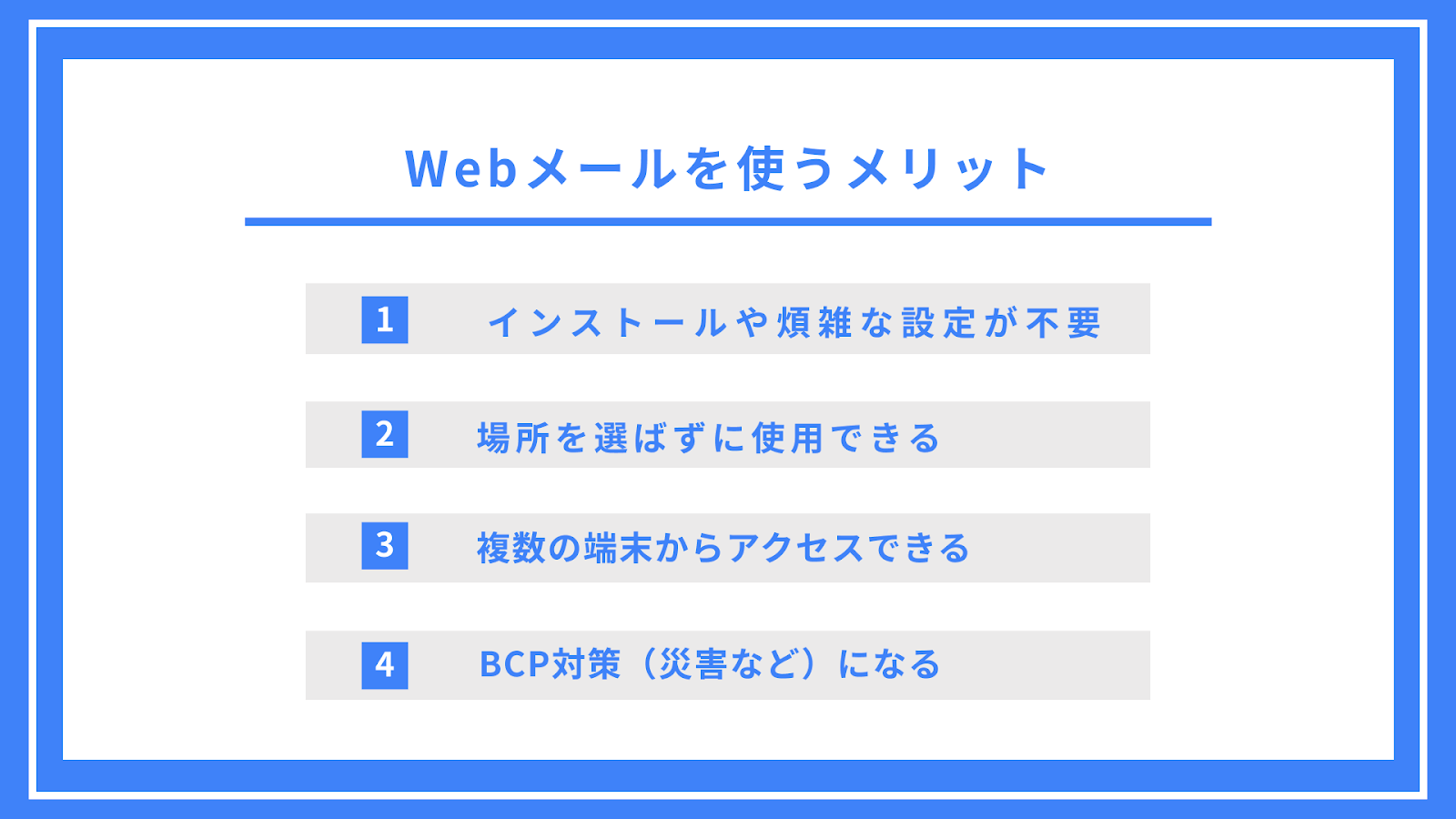 Webメールを使うメリット

1 インストールや煩雑な設定が不要

2 場所を選ばずに使用できる

3 複数の端末からアクセスできる

4 BCP対策（災害など）になる